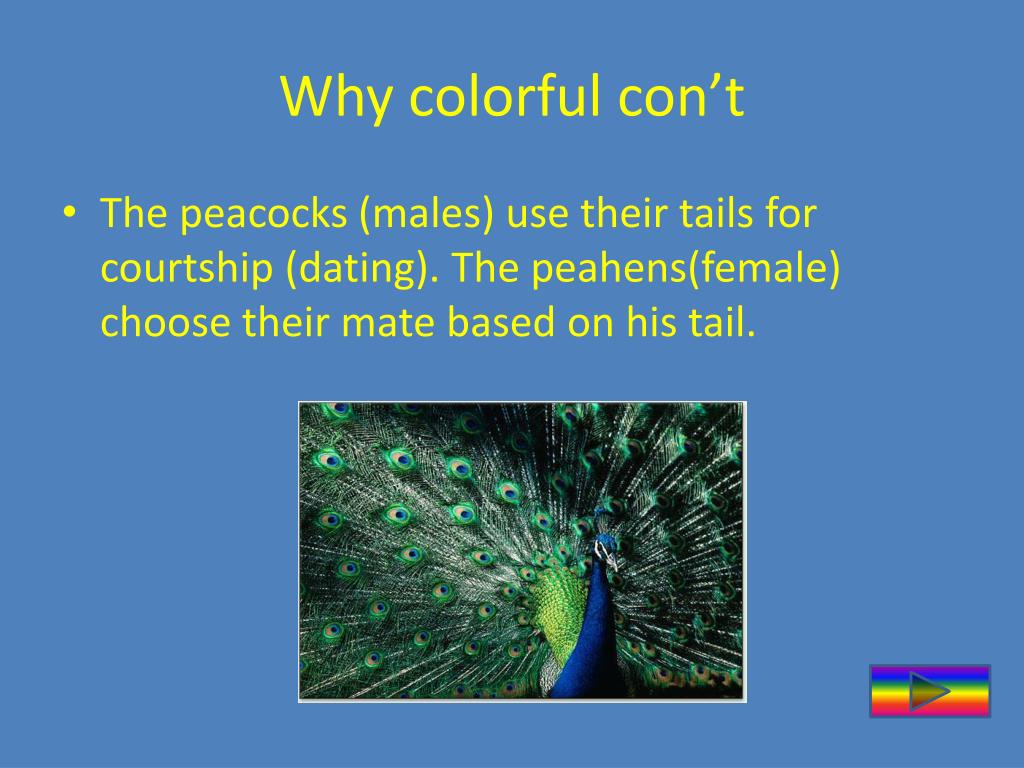 Why colorful con’t

• The peacocks (males) use their tails for courtship (dating). The peahens(female) choose their mate based on his tail.